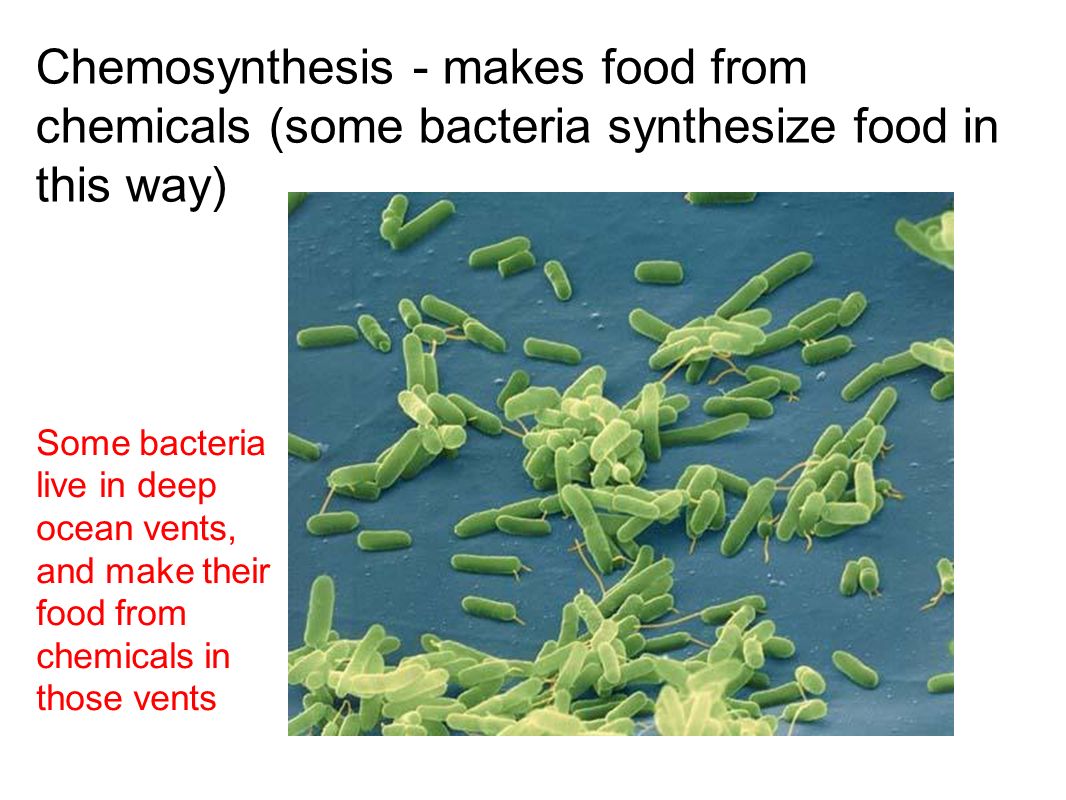 Chemosynthesis - makes food from chemicals (some bacteria synthesize food in this way)

Some bacteria live in deep ocean vents, and make their food from chemicals in those vents